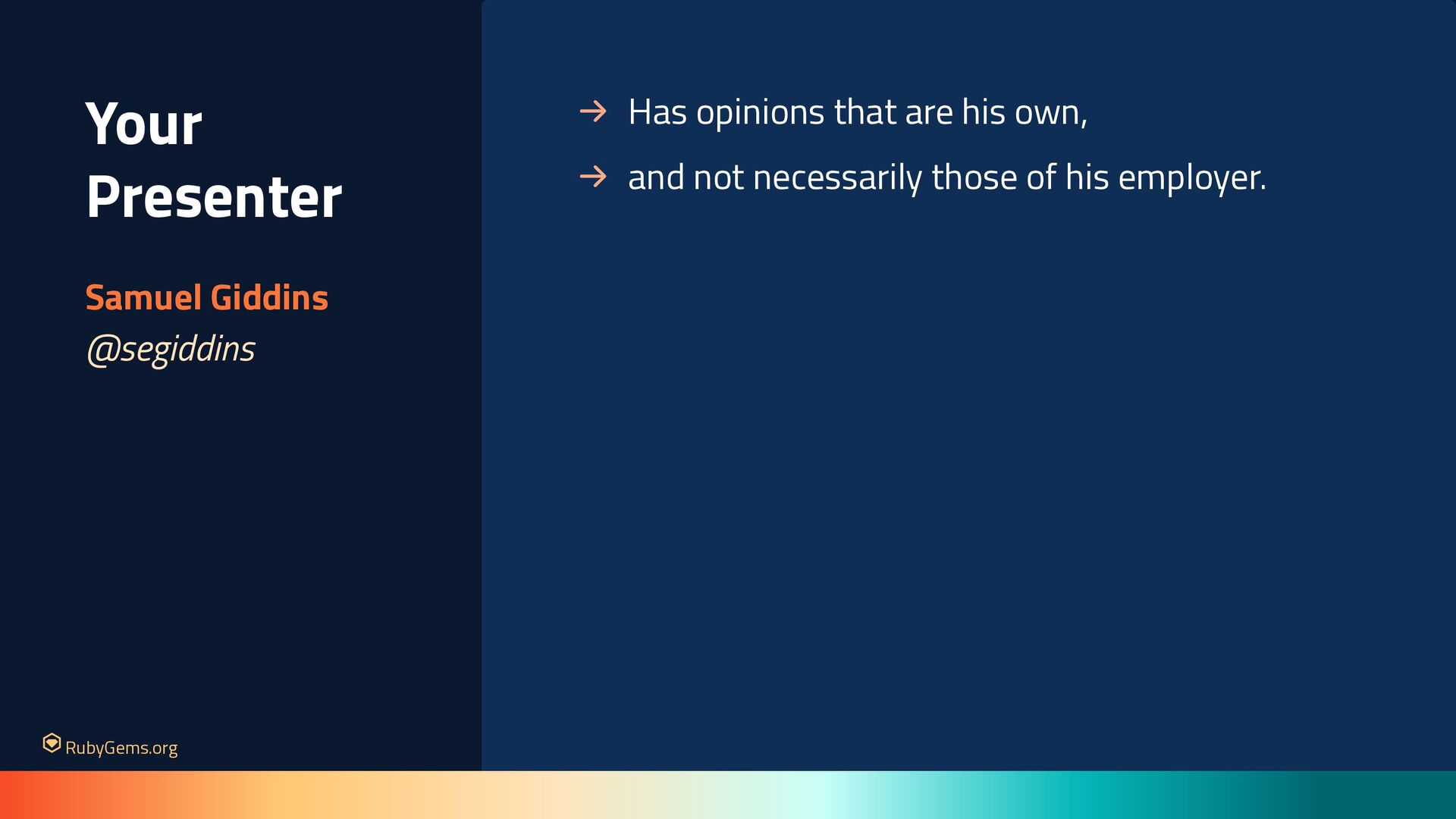 Your Presenter

Samuel Giddins
@segiddins

→ Has opinions that are his own,
→ and not necessarily those of his employer.

RubyGems.org